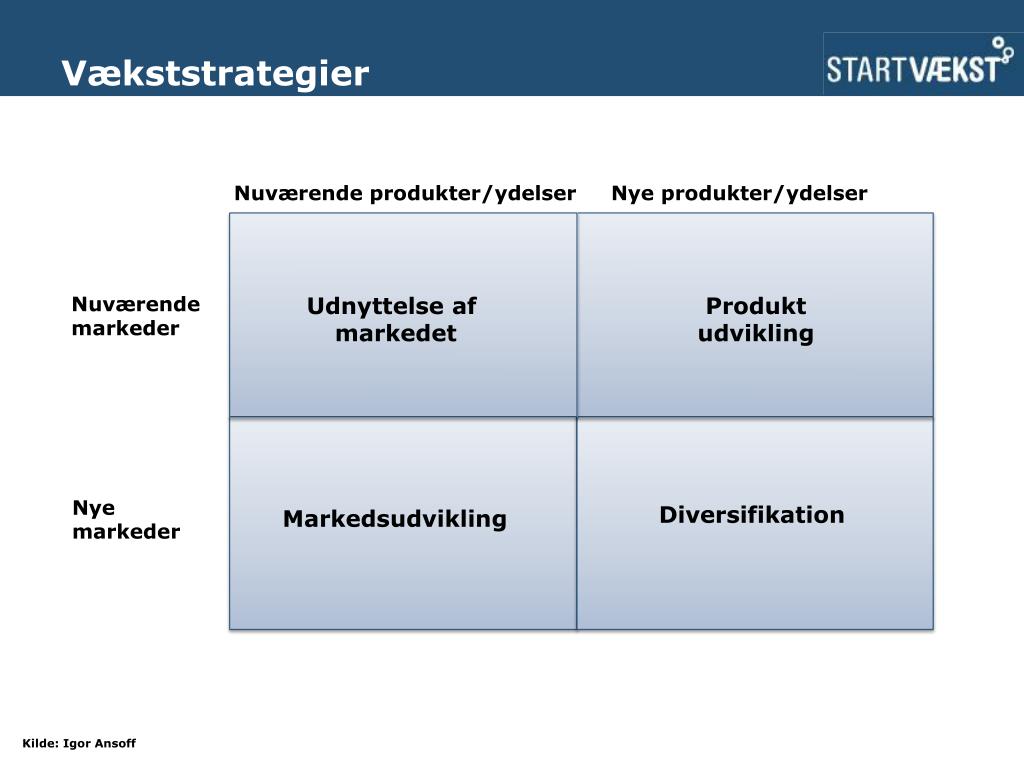 Vækststrategier

STARTVÆKST

|  | Nuværende produkter/ydelser | Nye produkter/ydelser |
|---|---|---|
| Nuværende markeder | Udnyttelse af markedet | Produkt udvikling |
| Nye markeder | Markedsudvikling | Diversifikation |

Kilde: Igor Ansoff